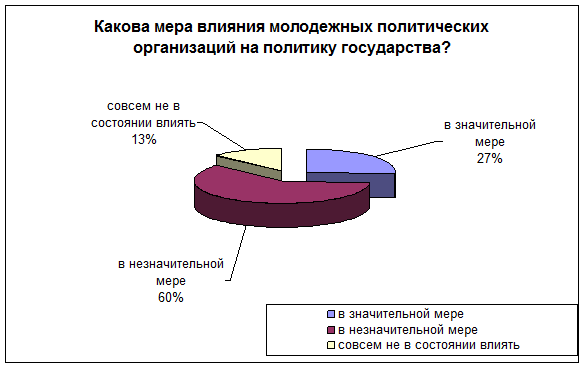 Какова мера влияния молодежных политических организаций на политику государства?

совсем не в состоянии влиять 13%

в значительной мере 27%

в незначительной мере 60%

в значительной мере
в незначительной мере
совсем не в состоянии влиять